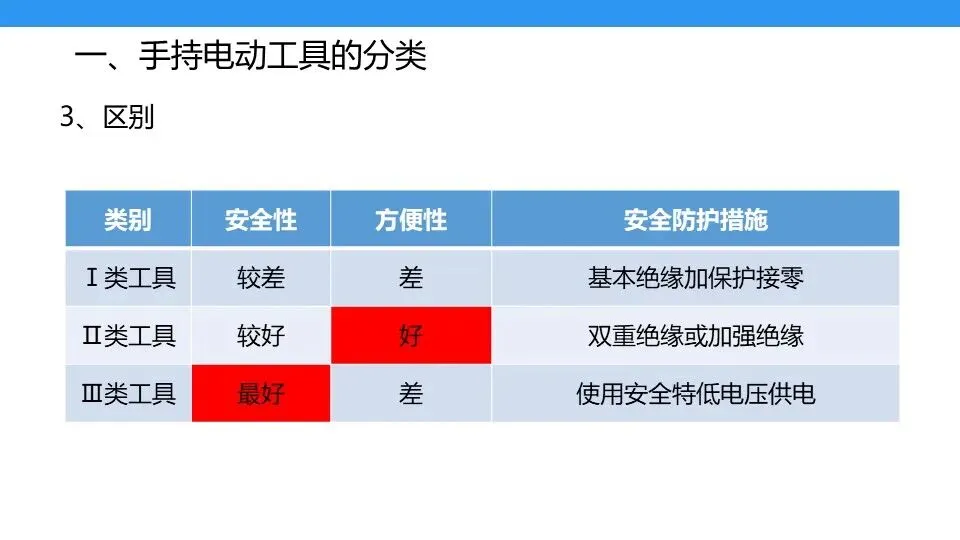 一、手持电动工具的分类

3、区别

| 类别 | 安全性 | 方便性 | 安全防护措施 |
|---|---|---|---|
| Ⅰ类工具 | 较差 | 差 | 基本绝缘加保护接零 |
| Ⅱ类工具 | 较好 | 好 | 双重绝缘或加强绝缘 |
| Ⅲ类工具 | 最好 | 差 | 使用安全特低电压供电 |